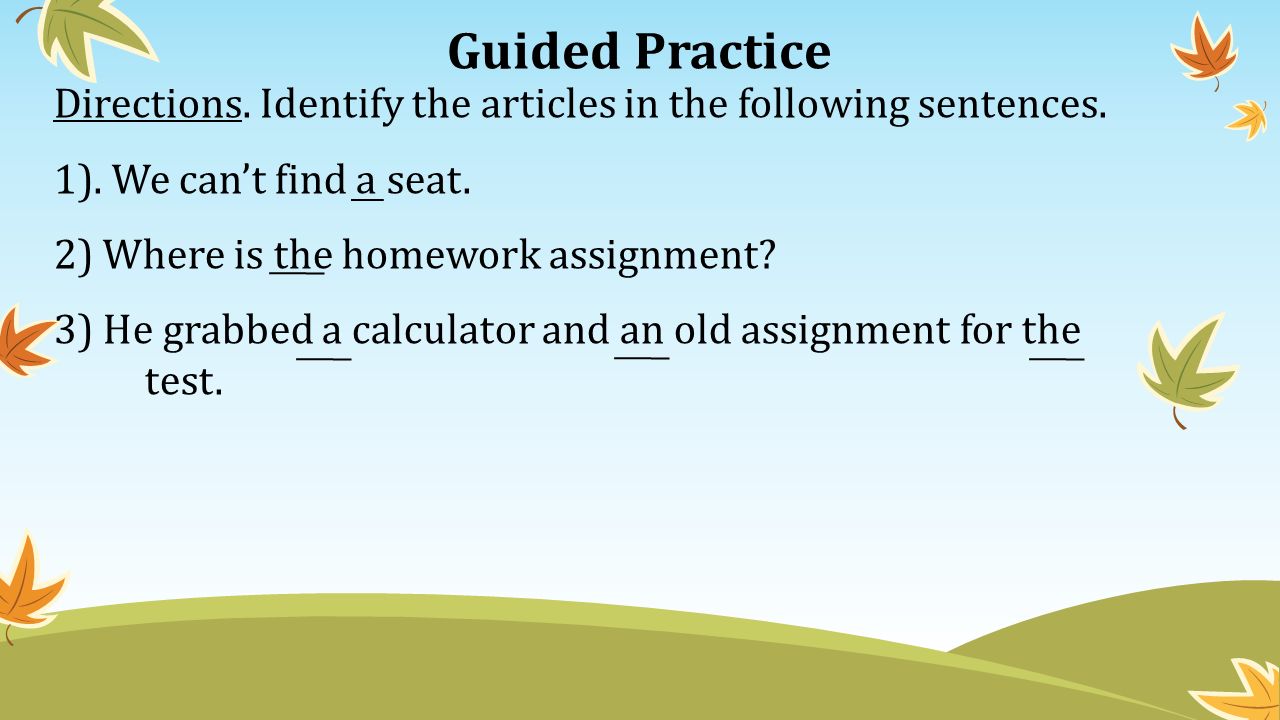 Guided Practice

Directions. Identify the articles in the following sentences.

1). We can't find a seat.

2) Where is the homework assignment?

3) He grabbed a calculator and an old assignment for the test.